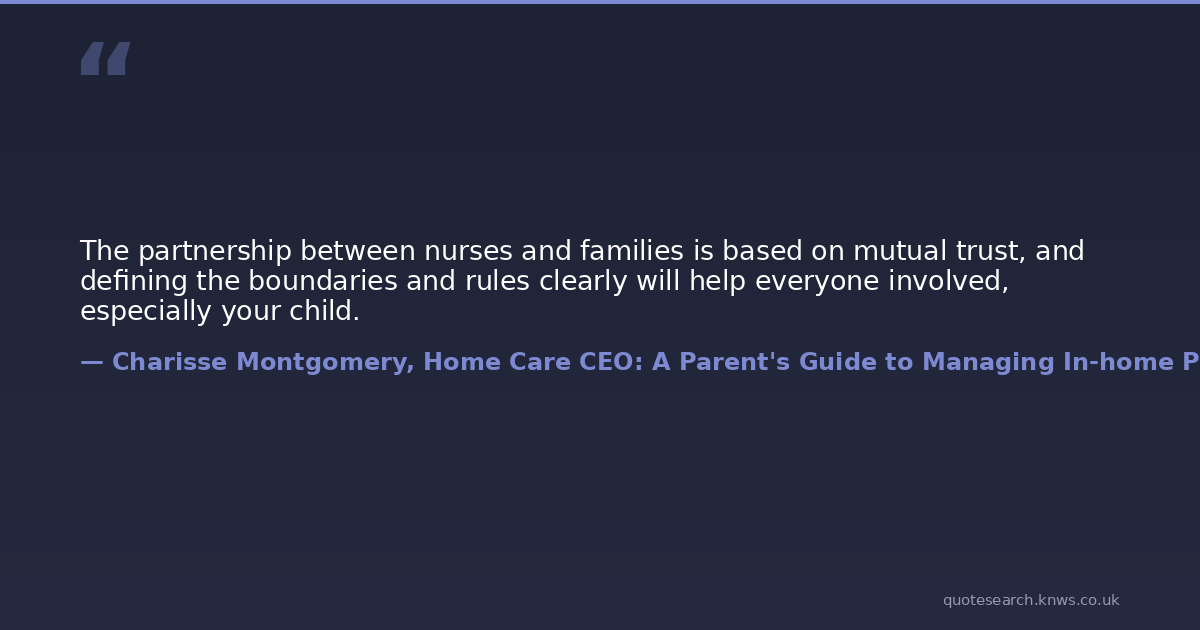 “

The partnership between nurses and families is based on mutual trust, and defining the boundaries and rules clearly will help everyone involved, especially your child.

— Charisse Montgomery, Home Care CEO: A Parent's Guide to Managing In-home P

quotesearch.knws.co.uk